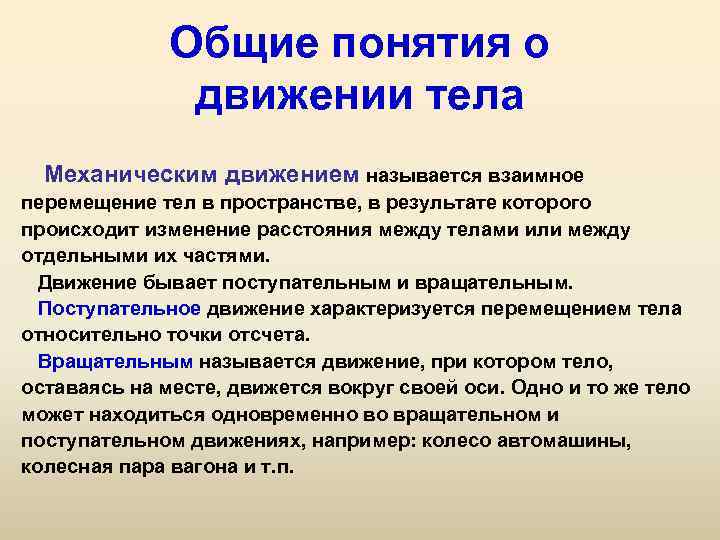 Общие понятия о движении тела

Механическим движением называется взаимное перемещение тел в пространстве, в результате которого происходит изменение расстояния между телами или между отдельными их частями.

Движение бывает поступательным и вращательным.

Поступательное движение характеризуется перемещением тела относительно точки отсчета.

Вращательным называется движение, при котором тело, оставаясь на месте, движется вокруг своей оси. Одно и то же тело может находиться одновременно во вращательном и поступательном движениях, например: колесо автомашины, колесная пара вагона и т.п.